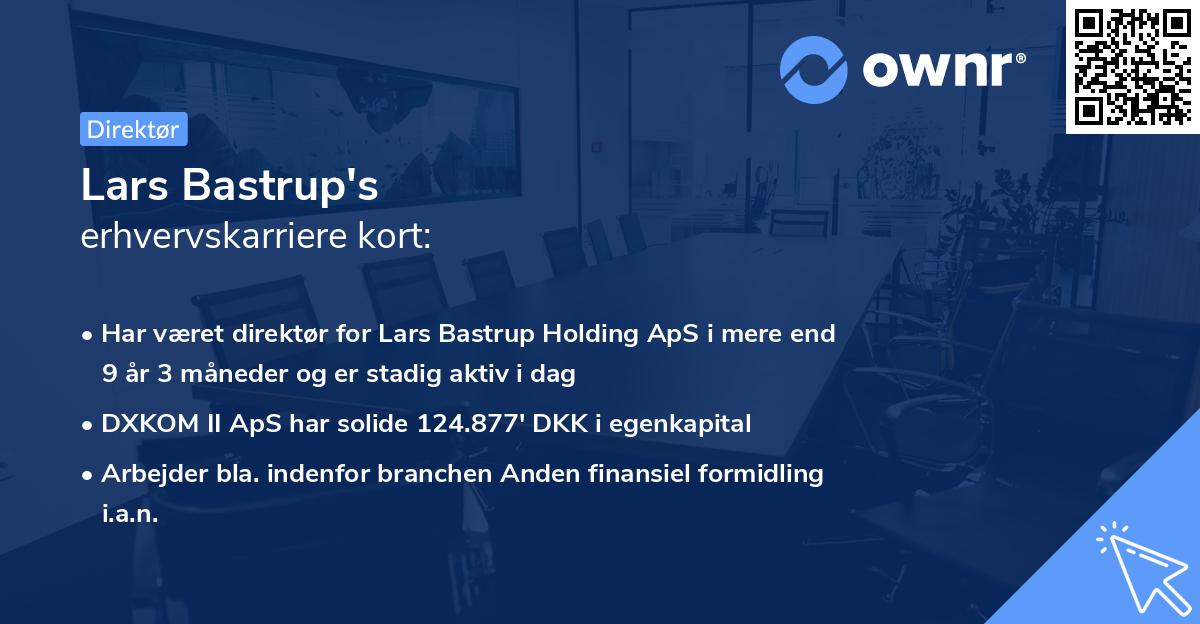 ownr®

Direktør

Lars Bastrup's
erhvervskarriere kort:

• Har været direktør for Lars Bastrup Holding ApS i mere end 9 år 3 måneder og er stadig aktiv i dag

• DXKOM II ApS har solide 124.877' DKK i egenkapital

• Arbejder bla. indenfor branchen Anden finansiel formidling i.a.n.